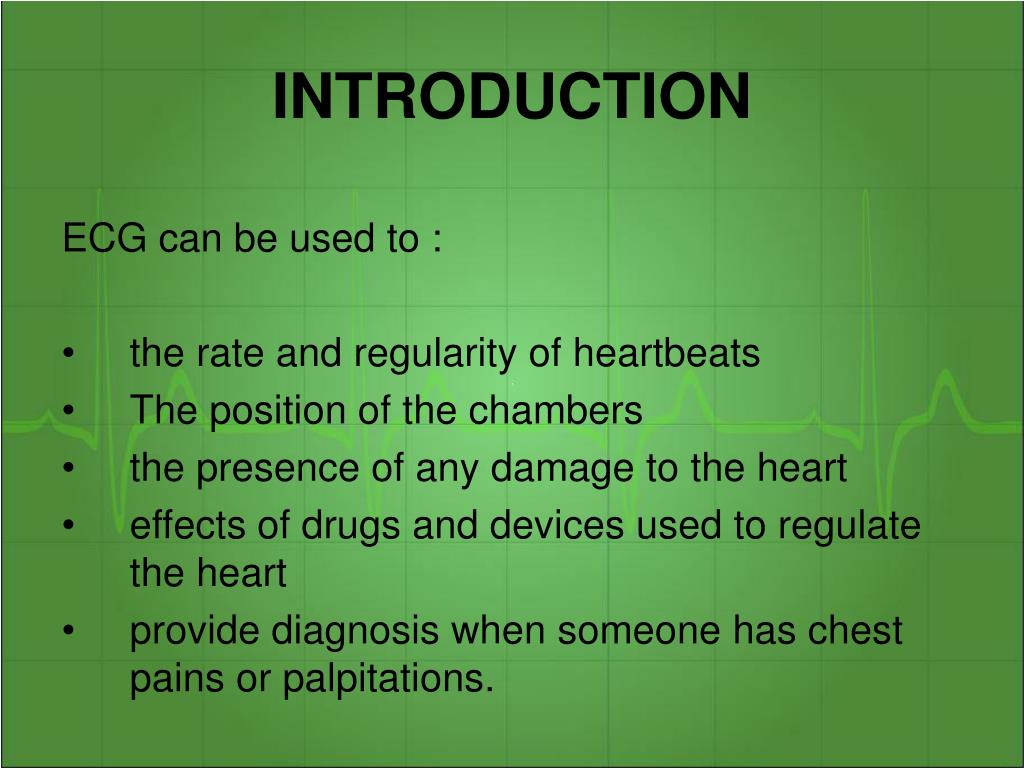 INTRODUCTION

ECG can be used to :

• the rate and regularity of heartbeats
• The position of the chambers
• the presence of any damage to the heart
• effects of drugs and devices used to regulate the heart
• provide diagnosis when someone has chest pains or palpitations.